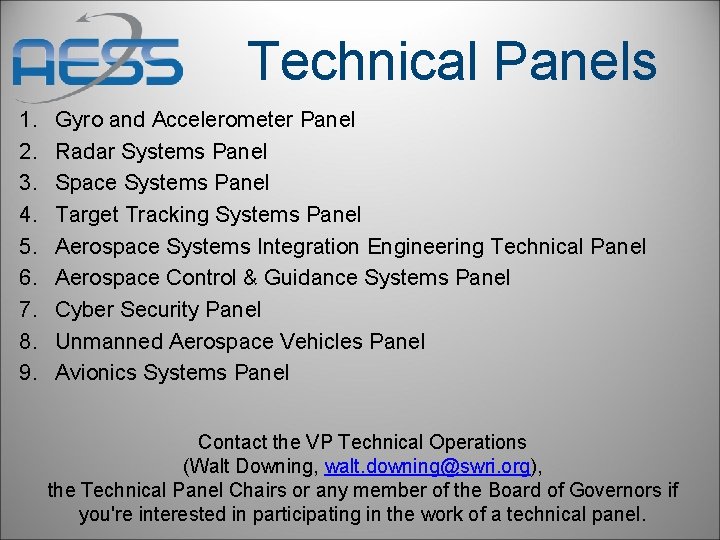 AESS Technical Panels

1. Gyro and Accelerometer Panel
2. Radar Systems Panel
3. Space Systems Panel
4. Target Tracking Systems Panel
5. Aerospace Systems Integration Engineering Technical Panel
6. Aerospace Control & Guidance Systems Panel
7. Cyber Security Panel
8. Unmanned Aerospace Vehicles Panel
9. Avionics Systems Panel

Contact the VP Technical Operations (Walt Downing, walt.downing@swri.org), the Technical Panel Chairs or any member of the Board of Governors if you're interested in participating in the work of a technical panel.